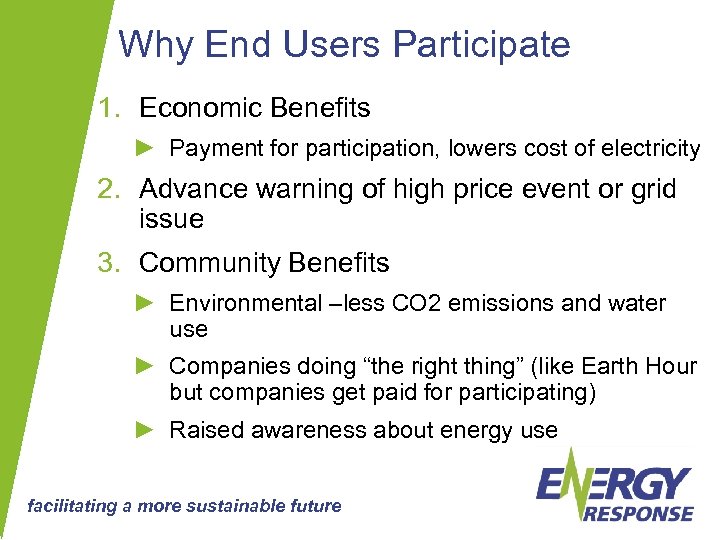 Why End Users Participate

1. Economic Benefits

► Payment for participation, lowers cost of electricity

2. Advance warning of high price event or grid issue

3. Community Benefits

► Environmental –less CO2 emissions and water use

► Companies doing “the right thing” (like Earth Hour but companies get paid for participating)

► Raised awareness about energy use

facilitating a more sustainable future

ENERGY RESPONSE